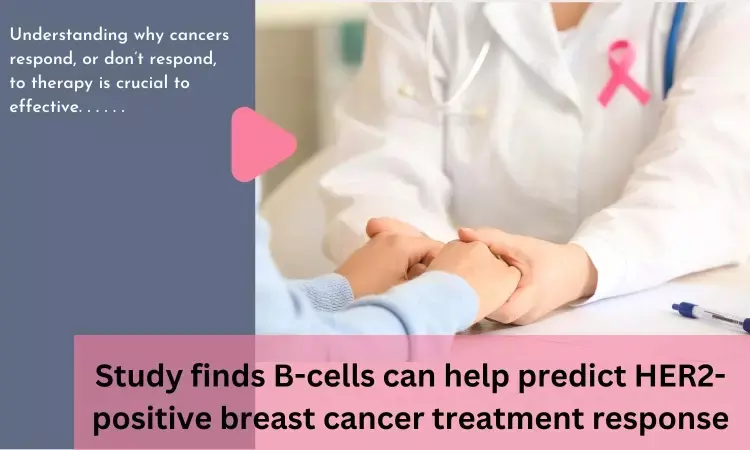 Understanding why cancers respond, or don't respond, to therapy is crucial to effective. . . . .

Study finds B-cells can help predict HER2-positive breast cancer treatment response